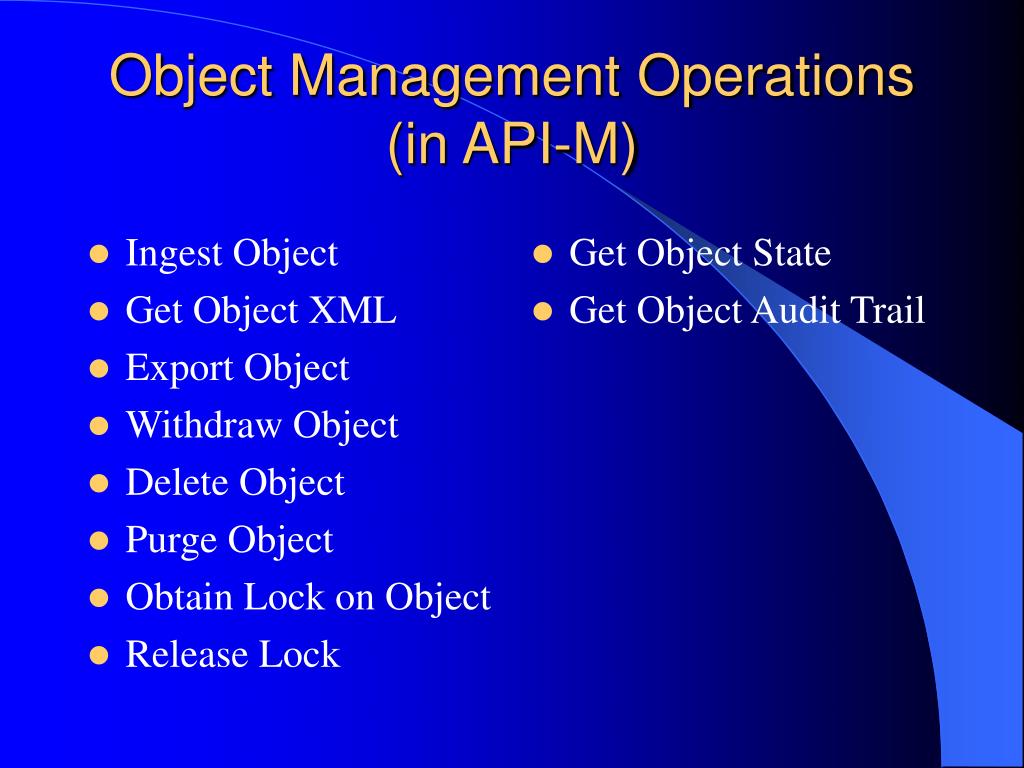 Object Management Operations (in API-M)

- Ingest Object
- Get Object XML
- Export Object
- Withdraw Object
- Delete Object
- Purge Object
- Obtain Lock on Object
- Release Lock

- Get Object State
- Get Object Audit Trail